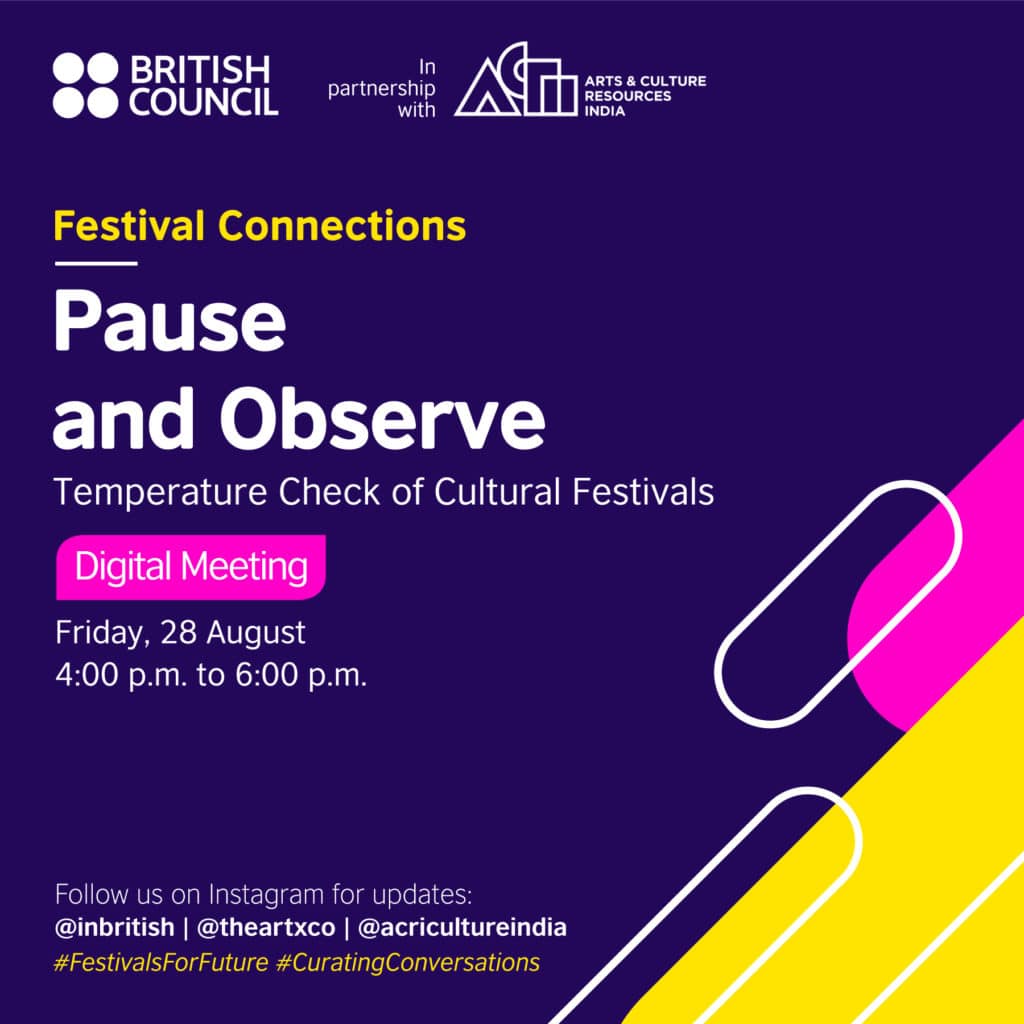 BRITISH COUNCIL

In partnership with

ARTS & CULTURE RESOURCES INDIA

Festival Connections

Pause and Observe

Temperature Check of Cultural Festivals

Digital Meeting

Friday, 28 August
4:00 p.m. to 6:00 p.m.

Follow us on Instagram for updates:
@inbritish | @theartxco | @acricultureindia
#FestivalsForFuture #CuratingConversations